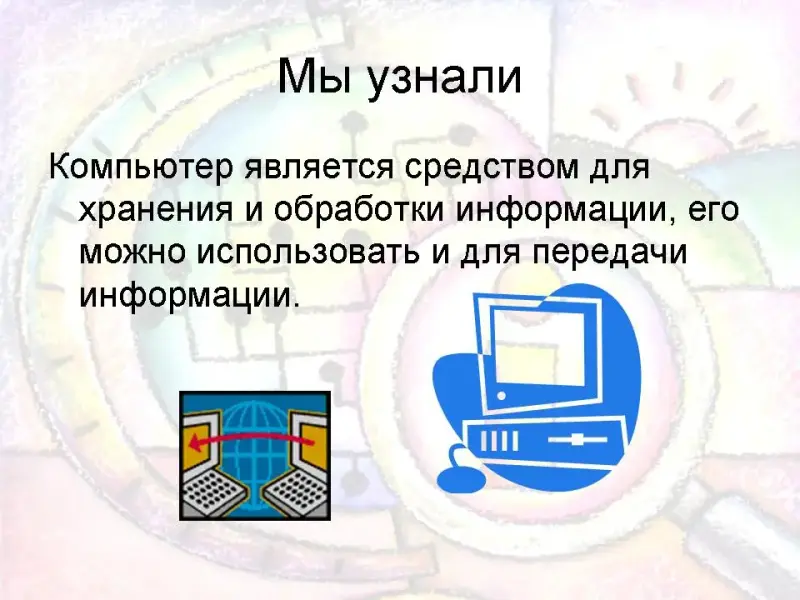 Мы узнали

Компьютер является средством для хранения и обработки информации, его можно использовать и для передачи информации.